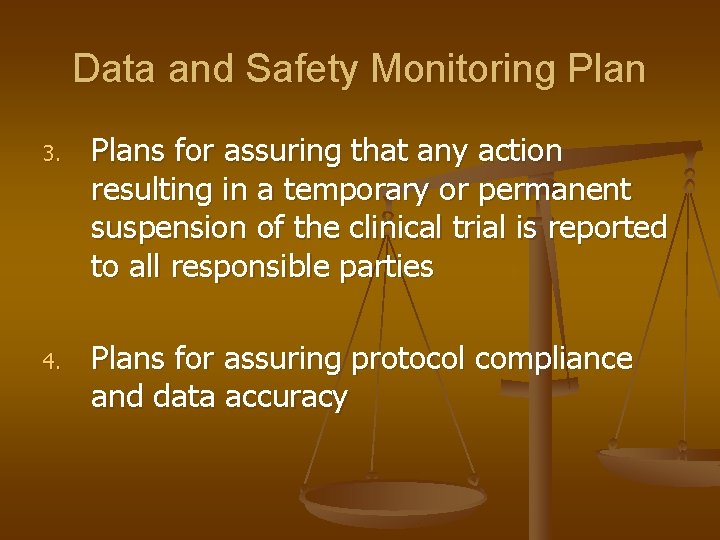 Data and Safety Monitoring Plan

3. Plans for assuring that any action resulting in a temporary or permanent suspension of the clinical trial is reported to all responsible parties

4. Plans for assuring protocol compliance and data accuracy